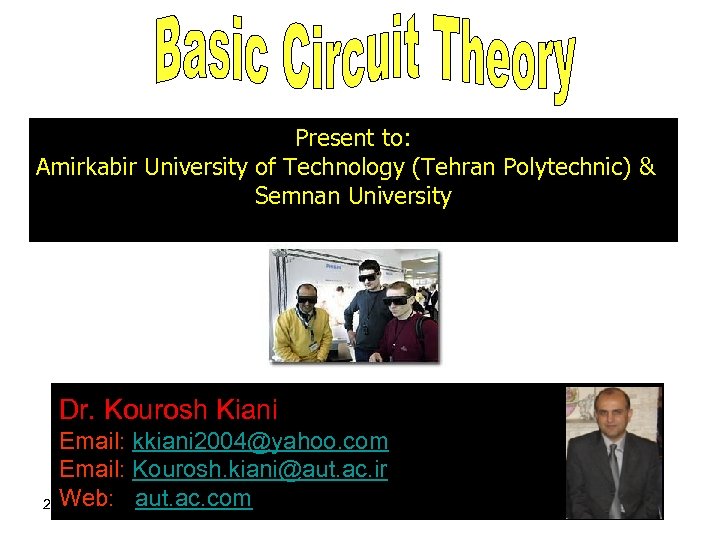 Basic Circuit Theory

Present to:
Amirkabir University of Technology (Tehran Polytechnic) &
Semnan University

Dr. Kourosh Kiani
Email: kkiani2004@yahoo.com
Email: Kourosh.kiani@aut.ac.ir
Web: aut.ac.com

2